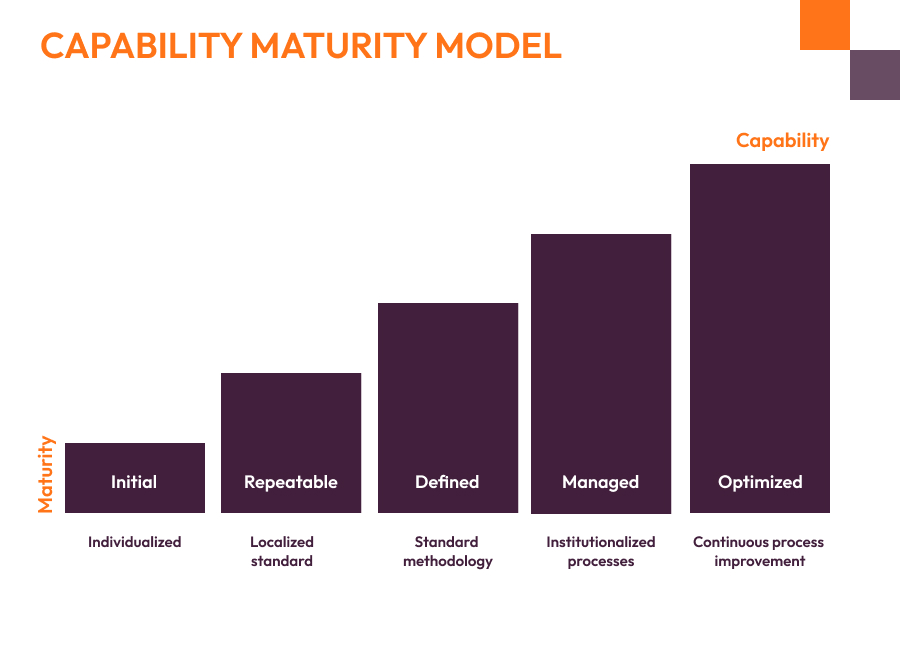 CAPABILITY MATURITY MODEL

Capability

Maturity

Initial

Repeatable

Defined

Managed

Optimized

Individualized

Localized standard

Standard methodology

Institutionalized processes

Continuous process improvement